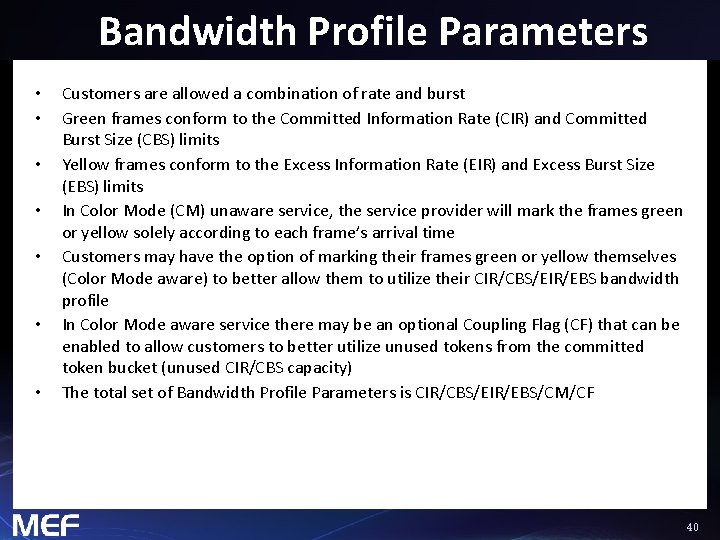 Bandwidth Profile Parameters

• Customers are allowed a combination of rate and burst

• Green frames conform to the Committed Information Rate (CIR) and Committed Burst Size (CBS) limits

• Yellow frames conform to the Excess Information Rate (EIR) and Excess Burst Size (EBS) limits

• In Color Mode (CM) unaware service, the service provider will mark the frames green or yellow solely according to each frame's arrival time

• Customers may have the option of marking their frames green or yellow themselves (Color Mode aware) to better allow them to utilize their CIR/CBS/EIR/EBS bandwidth profile

• In Color Mode aware service there may be an optional Coupling Flag (CF) that can be enabled to allow customers to better utilize unused tokens from the committed token bucket (unused CIR/CBS capacity)

• The total set of Bandwidth Profile Parameters is CIR/CBS/EIR/EBS/CM/CF

MEF

40